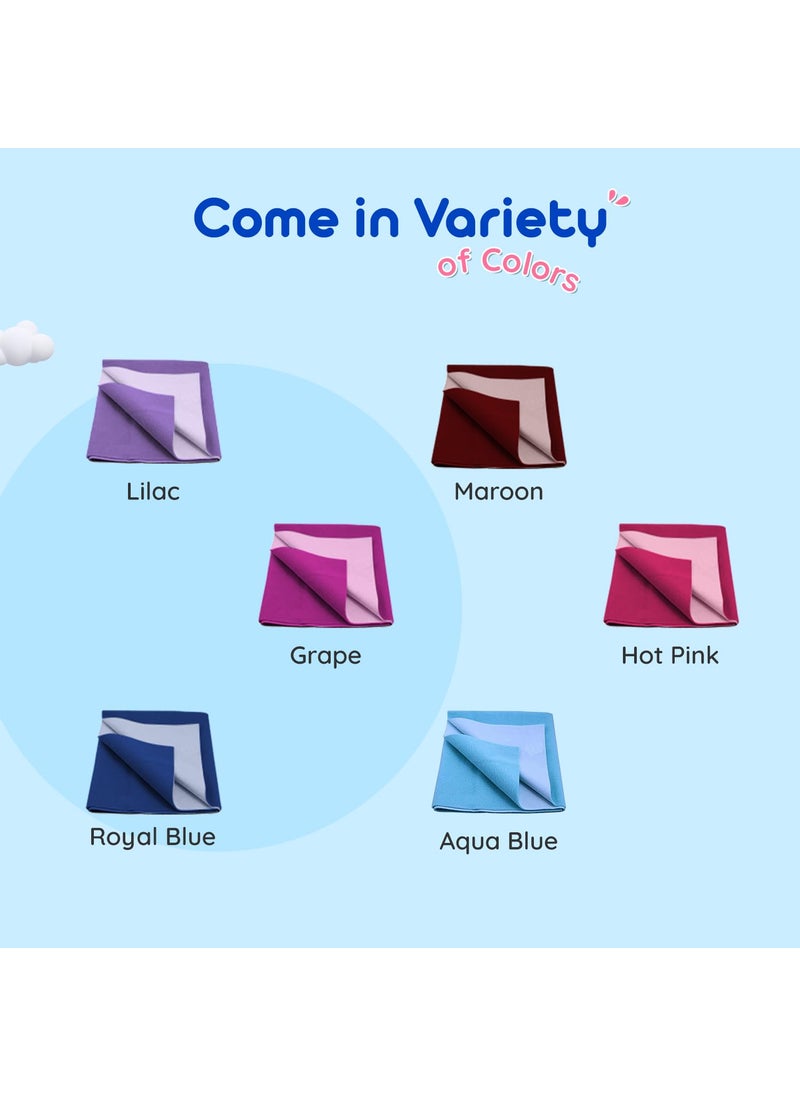 Come in Variety
of Colors

Lilac

Maroon

Grape

Hot Pink

Royal Blue

Aqua Blue